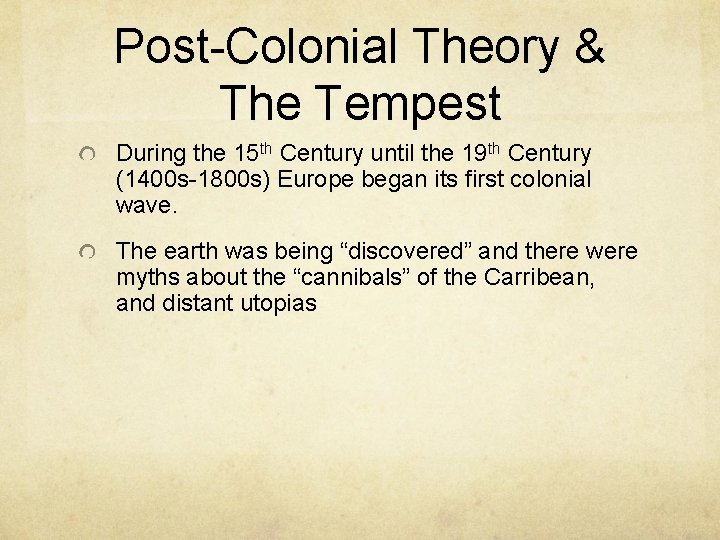 Post-Colonial Theory & The Tempest

During the 15th Century until the 19th Century (1400s-1800s) Europe began its first colonial wave.

The earth was being “discovered” and there were myths about the “cannibals” of the Carribean, and distant utopias